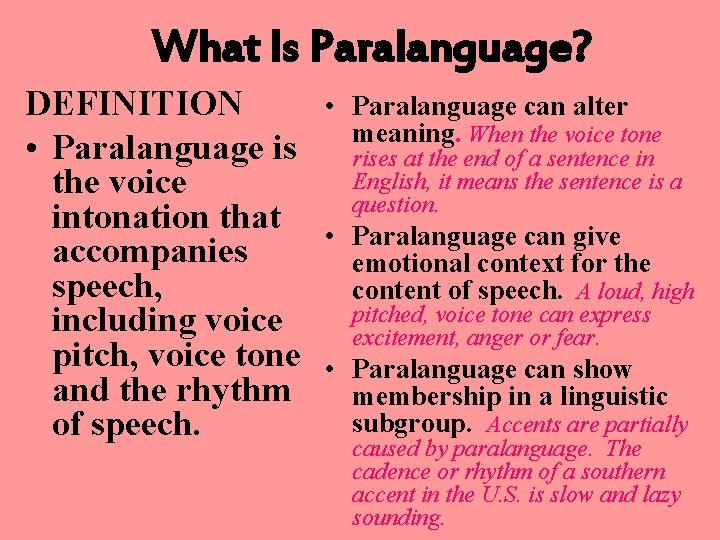 What Is Paralanguage?

DEFINITION

• Paralanguage is the voice intonation that accompanies speech, including voice pitch, voice tone and the rhythm of speech.

• Paralanguage can alter meaning. When the voice tone rises at the end of a sentence in English, it means the sentence is a question.

• Paralanguage can give emotional context for the content of speech. A loud, high pitched, voice tone can express excitement, anger or fear.

• Paralanguage can show membership in a linguistic subgroup. Accents are partially caused by paralanguage. The cadence or rhythm of a southern accent in the U.S. is slow and lazy sounding.